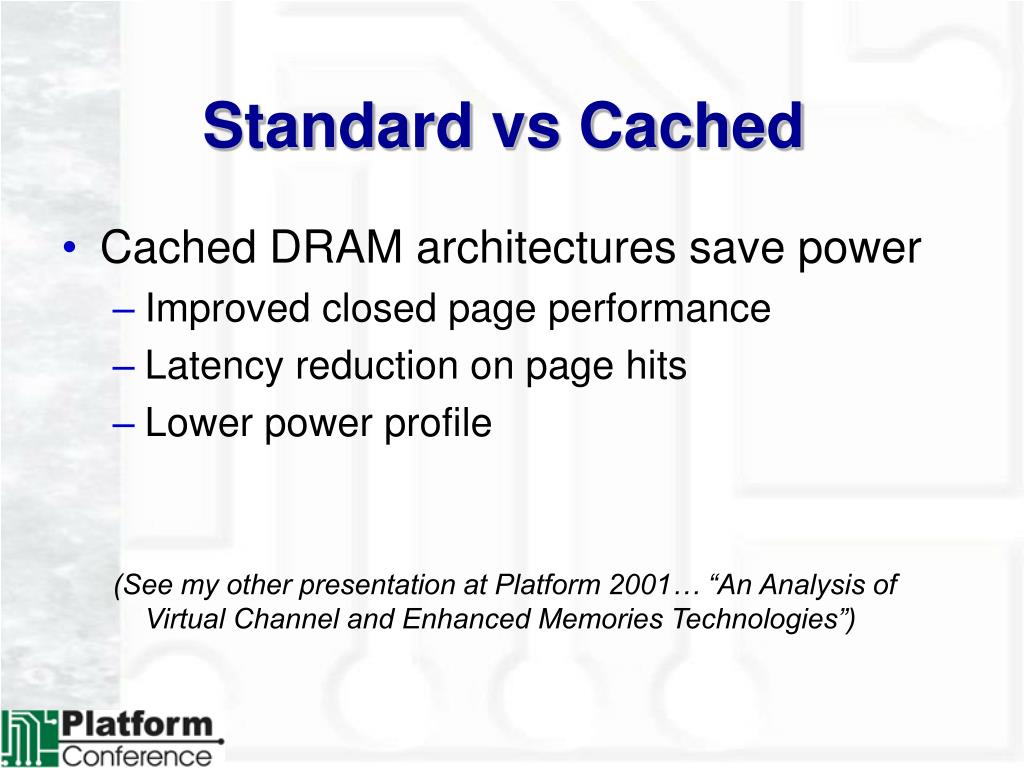 Standard vs Cached

• Cached DRAM architectures save power
– Improved closed page performance
– Latency reduction on page hits
– Lower power profile

(See my other presentation at Platform 2001… “An Analysis of Virtual Channel and Enhanced Memories Technologies”)

Platform Conference